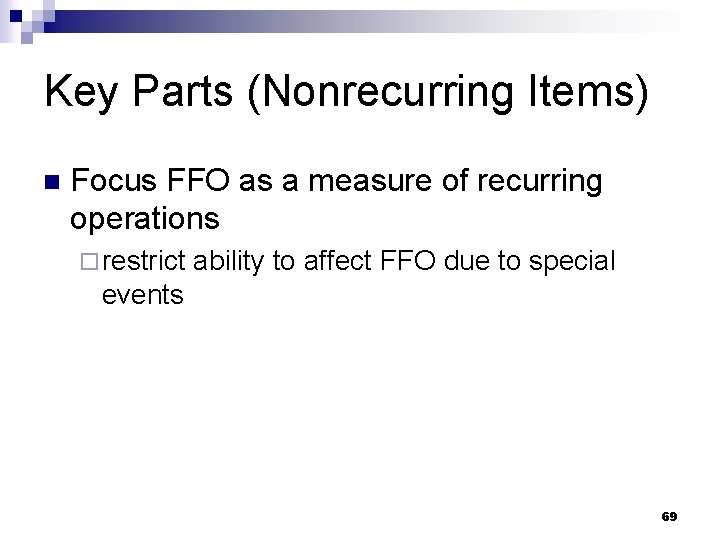 Key Parts (Nonrecurring Items)

Focus FFO as a measure of recurring operations

restrict ability to affect FFO due to special events

69